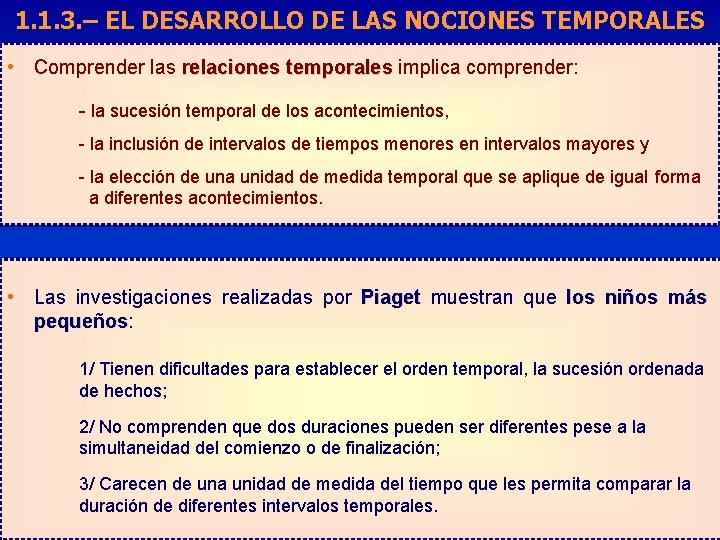 1.1.3.– EL DESARROLLO DE LAS NOCIONES TEMPORALES

• Comprender las relaciones temporales implica comprender:

- la sucesión temporal de los acontecimientos,

- la inclusión de intervalos de tiempos menores en intervalos mayores y

- la elección de una unidad de medida temporal que se aplique de igual forma a diferentes acontecimientos.

• Las investigaciones realizadas por Piaget muestran que los niños más pequeños:

1/ Tienen dificultades para establecer el orden temporal, la sucesión ordenada de hechos;

2/ No comprenden que dos duraciones pueden ser diferentes pese a la simultaneidad del comienzo o de finalización;

3/ Carecen de una unidad de medida del tiempo que les permita comparar la duración de diferentes intervalos temporales.